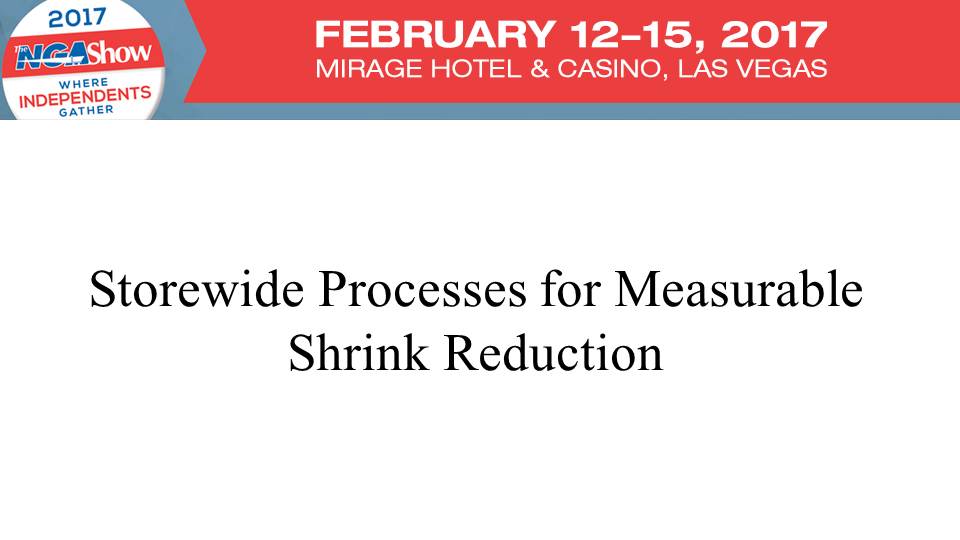 2017
The NGA Show
WHERE INDEPENDENTS GATHER

FEBRUARY 12–15, 2017
MIRAGE HOTEL & CASINO, LAS VEGAS

Storewide Processes for Measurable Shrink Reduction